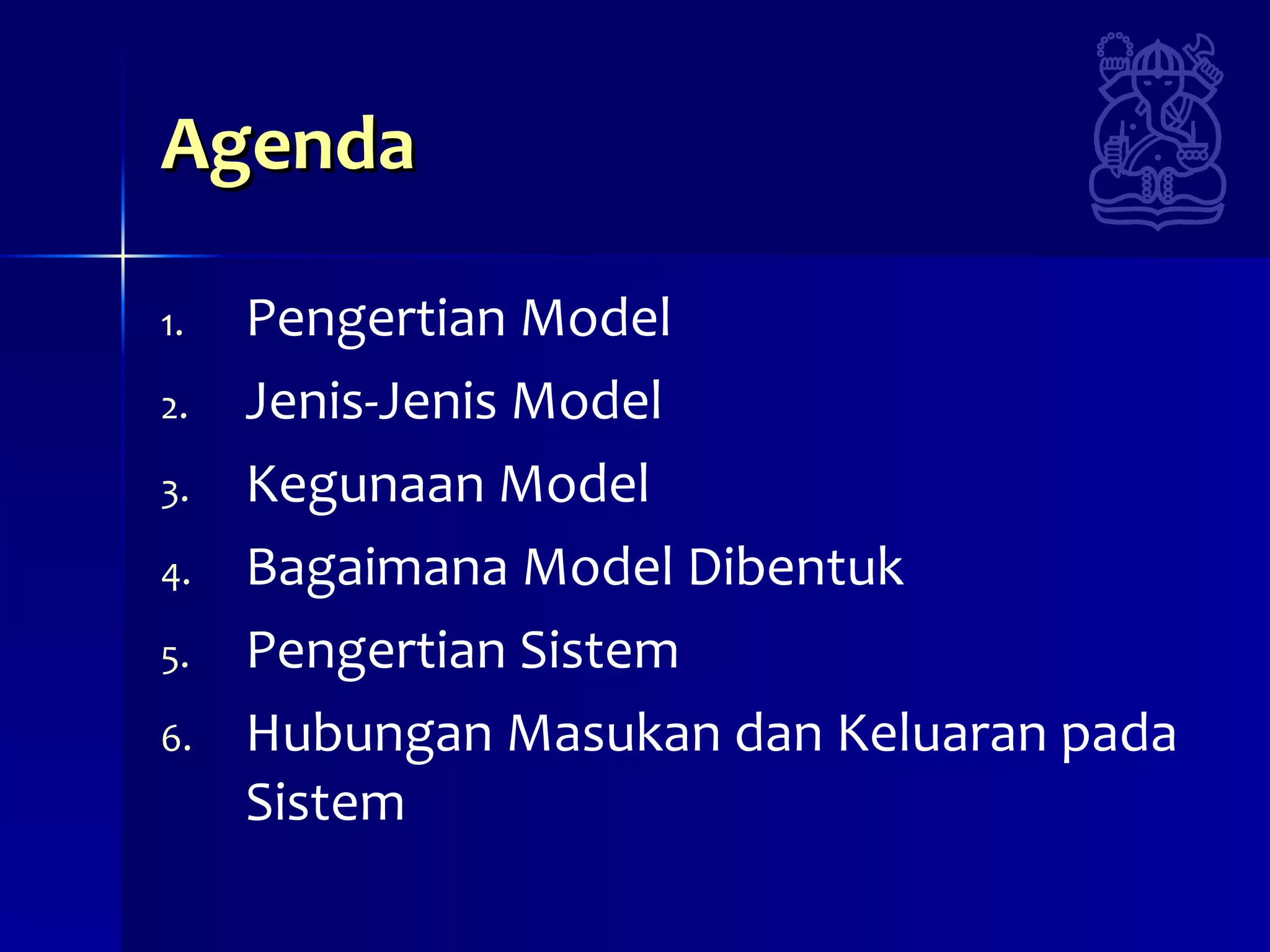 Agenda

1. Pengertian Model
2. Jenis-Jenis Model
3. Kegunaan Model
4. Bagaimana Model Dibentuk
5. Pengertian Sistem
6. Hubungan Masukan dan Keluaran pada Sistem